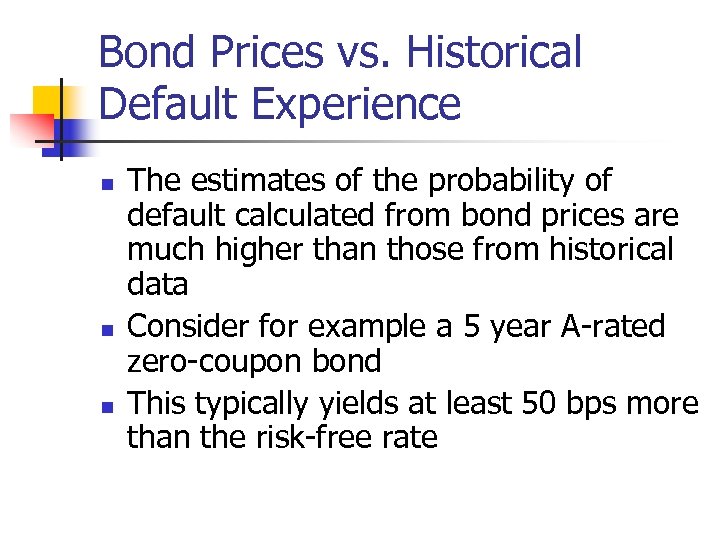 Bond Prices vs. Historical Default Experience

- The estimates of the probability of default calculated from bond prices are much higher than those from historical data
- Consider for example a 5 year A-rated zero-coupon bond
- This typically yields at least 50 bps more than the risk-free rate